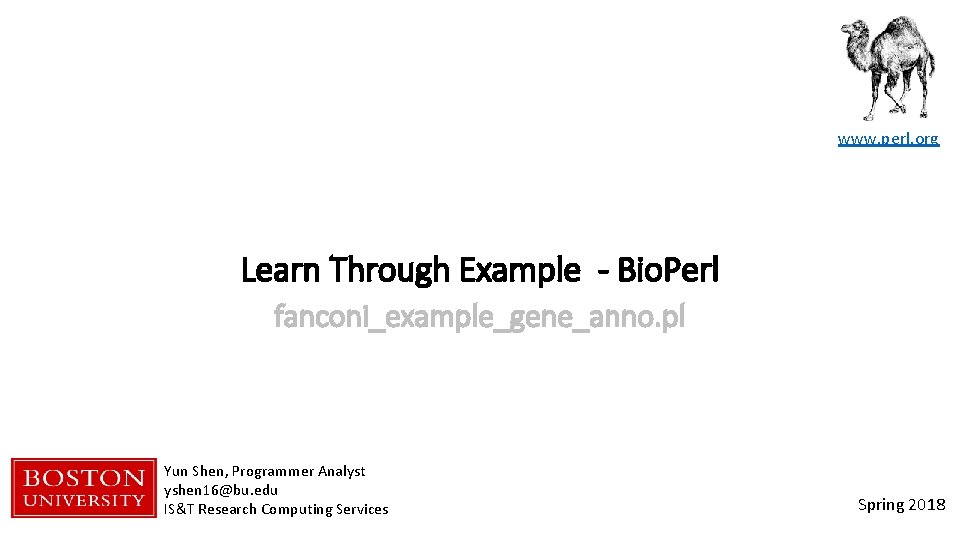 www.perl.org

Learn Through Example - Bio.Perl

fanconi_example_gene_anno.pl

BOSTON UNIVERSITY

Yun Shen, Programmer Analyst
yshen16@bu.edu
IS&T Research Computing Services

Spring 2018